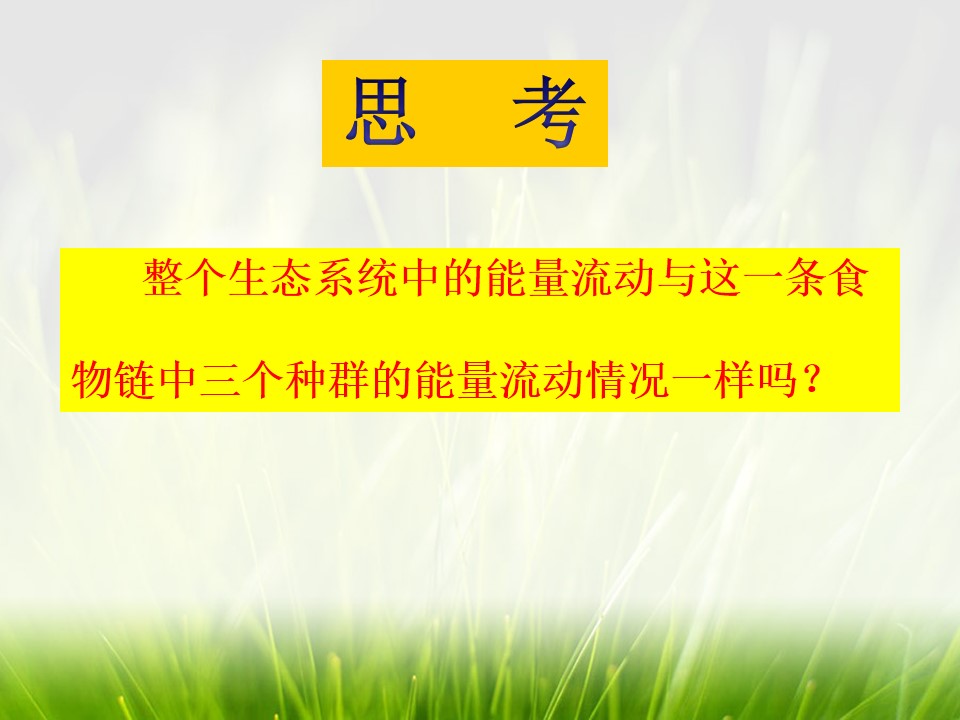 思　考

整个生态系统中的能量流动与这一条食物链中三个种群的能量流动情况一样吗？